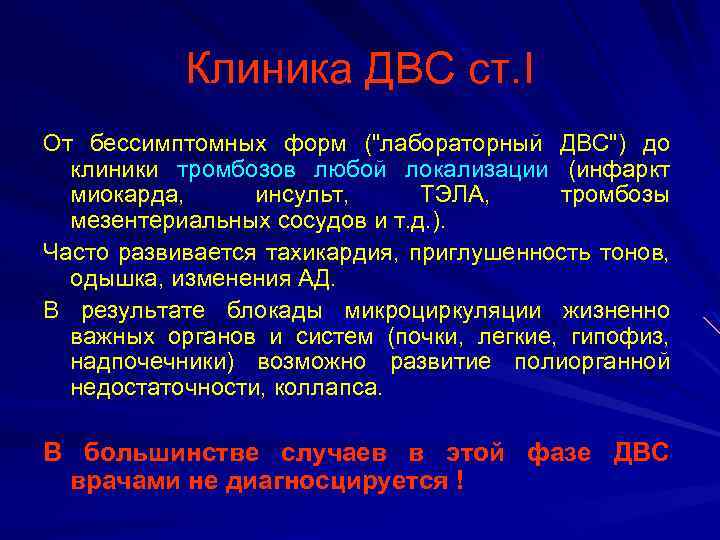 Клиника ДВС ст.I

От бессимптомных форм ("лабораторный ДВС") до клиники тромбозов любой локализации (инфаркт миокарда, инсульт, ТЭЛА, тромбозы мезентериальных сосудов и т.д.).

Часто развивается тахикардия, приглушенность тонов, одышка, изменения АД.

В результате блокады микроциркуляции жизненно важных органов и систем (почки, легкие, гипофиз, надпочечники) возможно развитие полиорганной недостаточности, коллапса.

В большинстве случаев в этой фазе ДВС врачами не диагносцируется !